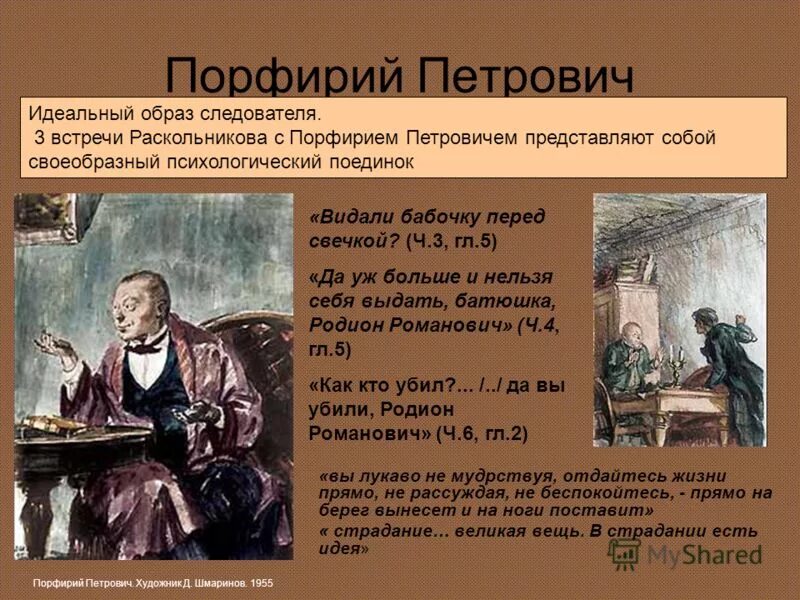 Порфирий Петрович

Идеальный образ следователя.
3 встречи Раскольникова с Порфирием Петровичем представляют собой своеобразный психологический поединок

«Видали бабочку перед свечкой? (Ч.3, гл.5)

«Да уж больше и нельзя себя выдать, батюшка, Родион Романович» (Ч.4, гл.5)

«Как кто убил?... /../ да вы убили, Родион Романович» (Ч.6, гл.2)

«вы лукаво не мудрствуя, отдайтесь жизни прямо, не рассуждая, не беспокойтесь, - прямо на берег вынесет и на ноги поставит»
« страдание… великая вещь. В страдании есть идея»

MyShared

Порфирий Петрович. Художник Д. Шмаринов. 1955